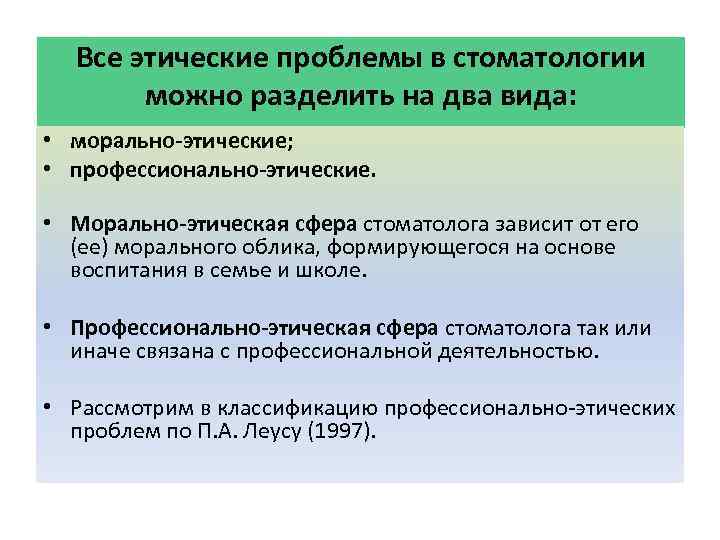 Все этические проблемы в стоматологии можно разделить на два вида:

• морально-этические;
• профессионально-этические.

• Морально-этическая сфера стоматолога зависит от его (ее) морального облика, формирующегося на основе воспитания в семье и школе.

• Профессионально-этическая сфера стоматолога так или иначе связана с профессиональной деятельностью.

• Рассмотрим в классификацию профессионально-этических проблем по П.А. Леусу (1997).